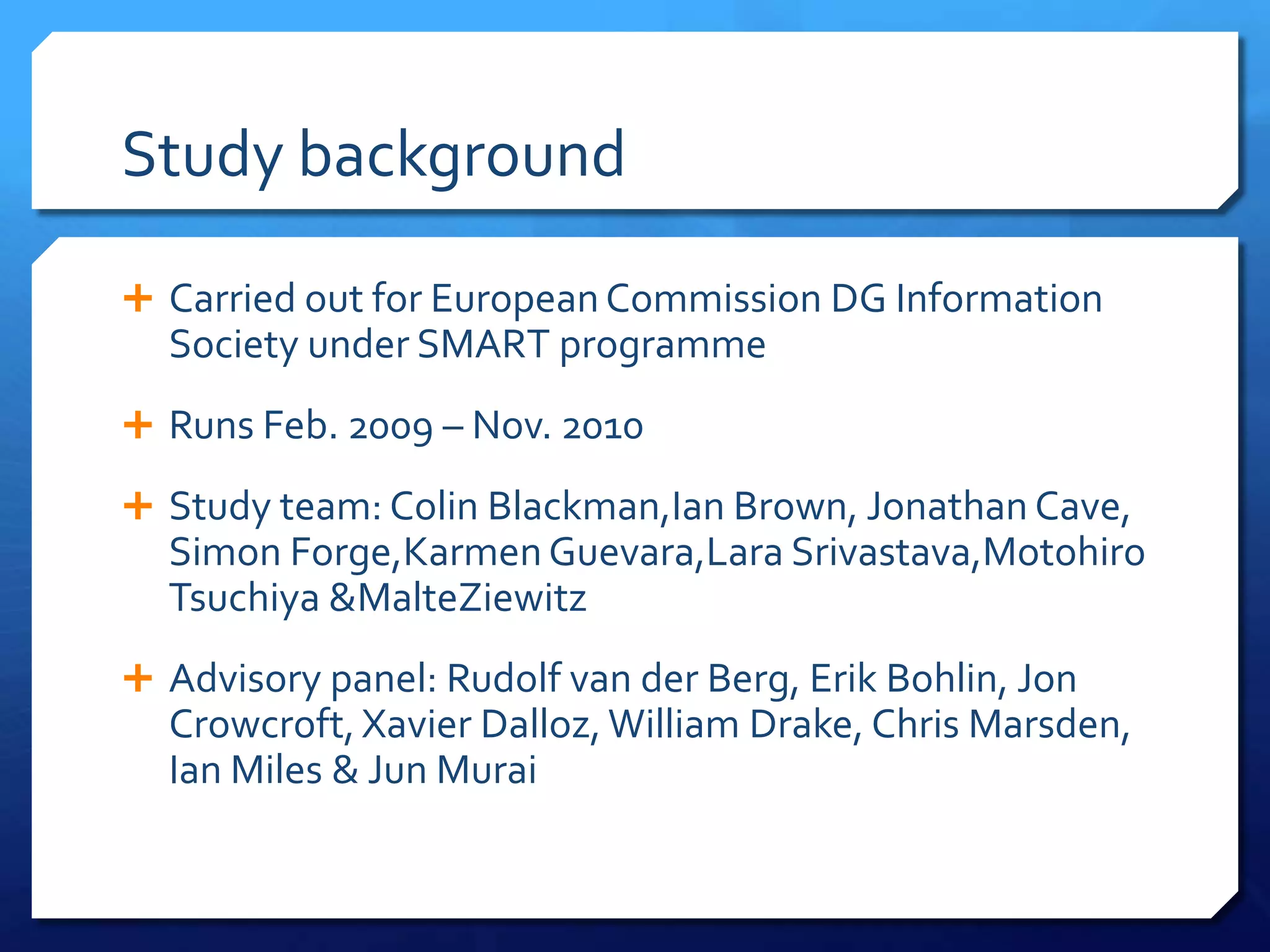 Study background

+ Carried out for European Commission DG Information Society under SMART programme

+ Runs Feb. 2009 – Nov. 2010

+ Study team: Colin Blackman,Ian Brown, Jonathan Cave, Simon Forge,Karmen Guevara,Lara Srivastava,Motohiro Tsuchiya &MalteZiewitz

+ Advisory panel: Rudolf van der Berg, Erik Bohlin, Jon Crowcroft, Xavier Dalloz, William Drake, Chris Marsden, Ian Miles & Jun Murai